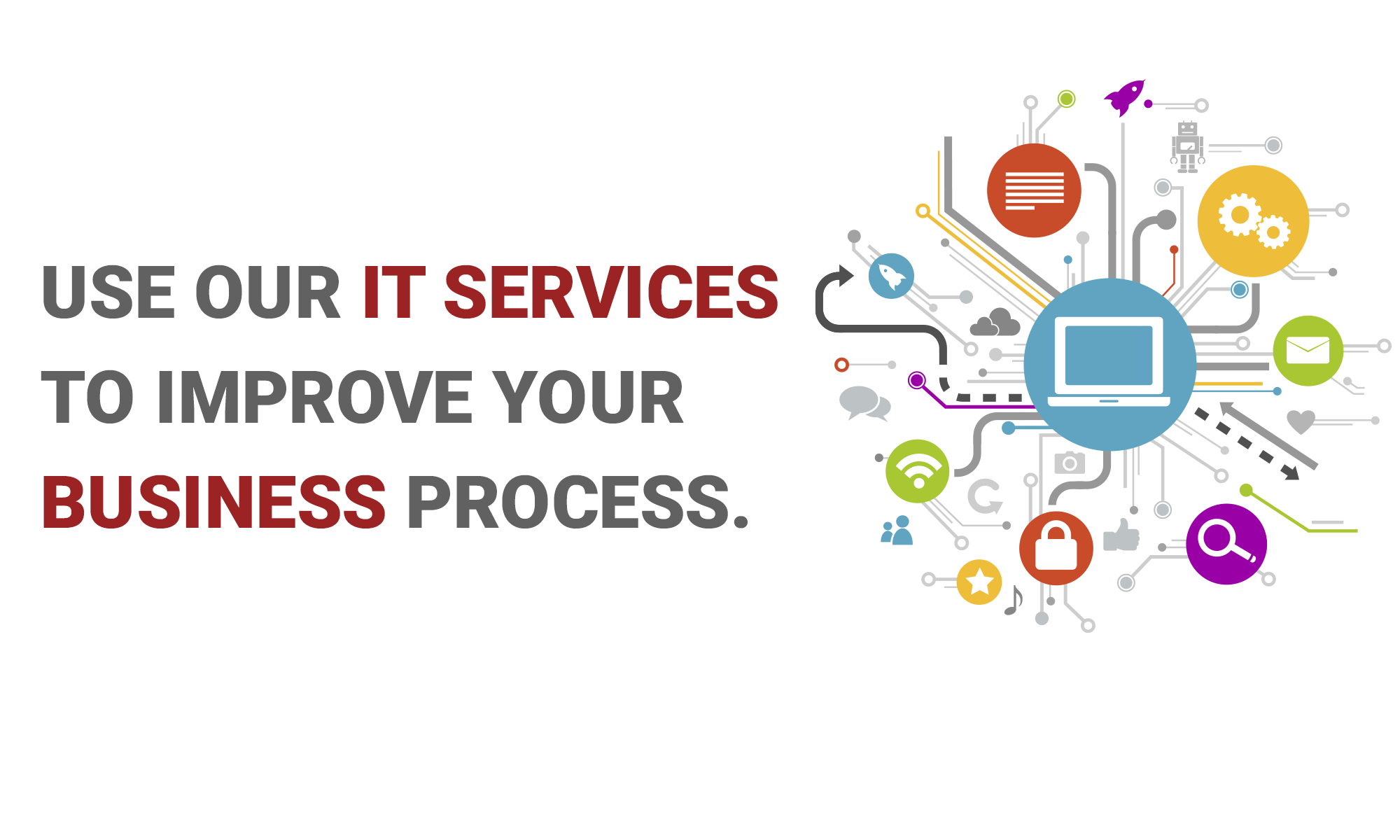 USE OUR IT SERVICES
TO IMPROVE YOUR
BUSINESS PROCESS.